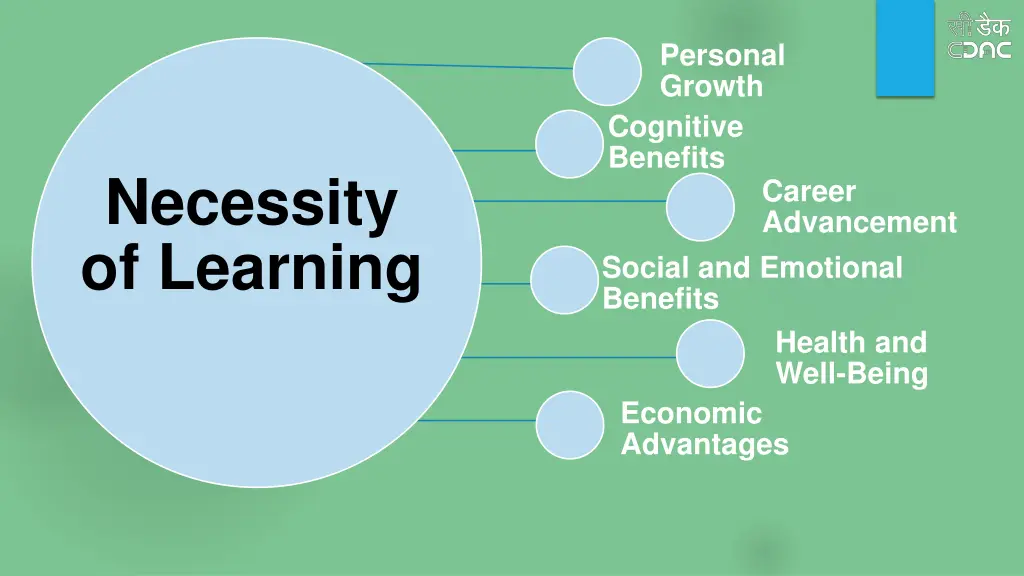 सी डैक
CDAC

Necessity of Learning

Personal Growth

Cognitive Benefits

Career Advancement

Social and Emotional Benefits

Health and Well-Being

Economic Advantages